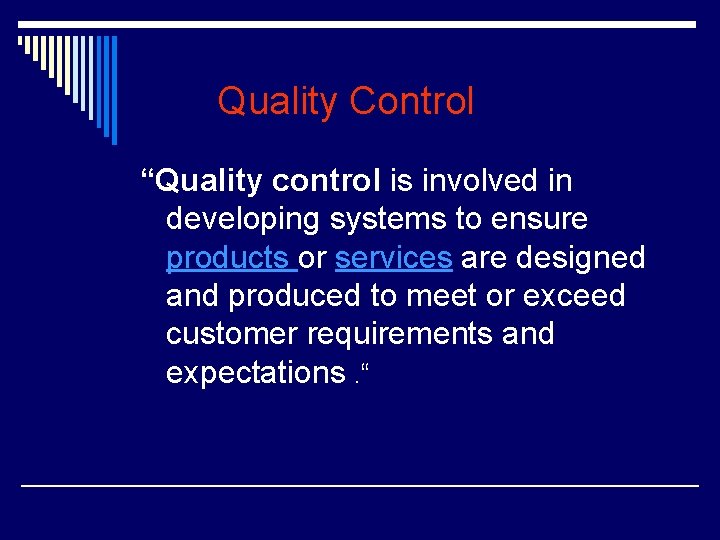 Quality Control

“Quality control is involved in developing systems to ensure products or services are designed and produced to meet or exceed customer requirements and expectations .“